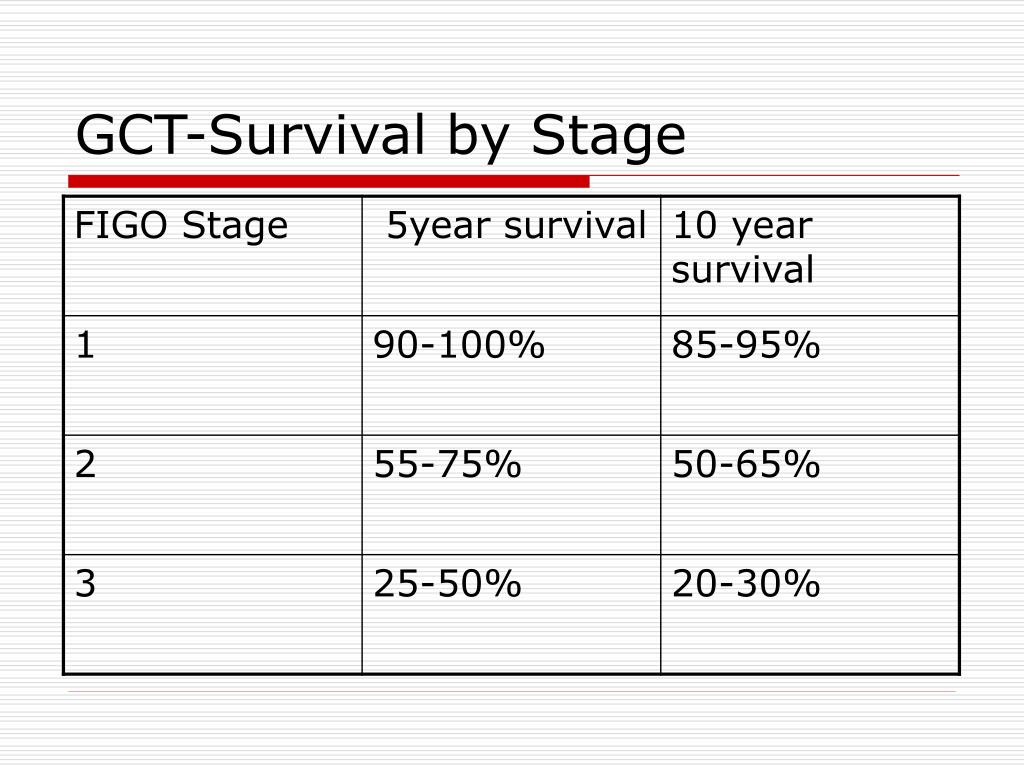 GCT-Survival by Stage

| FIGO Stage | 5year survival | 10 year survival |
|---|---|---|
| 1 | 90-100% | 85-95% |
| 2 | 55-75% | 50-65% |
| 3 | 25-50% | 20-30% |